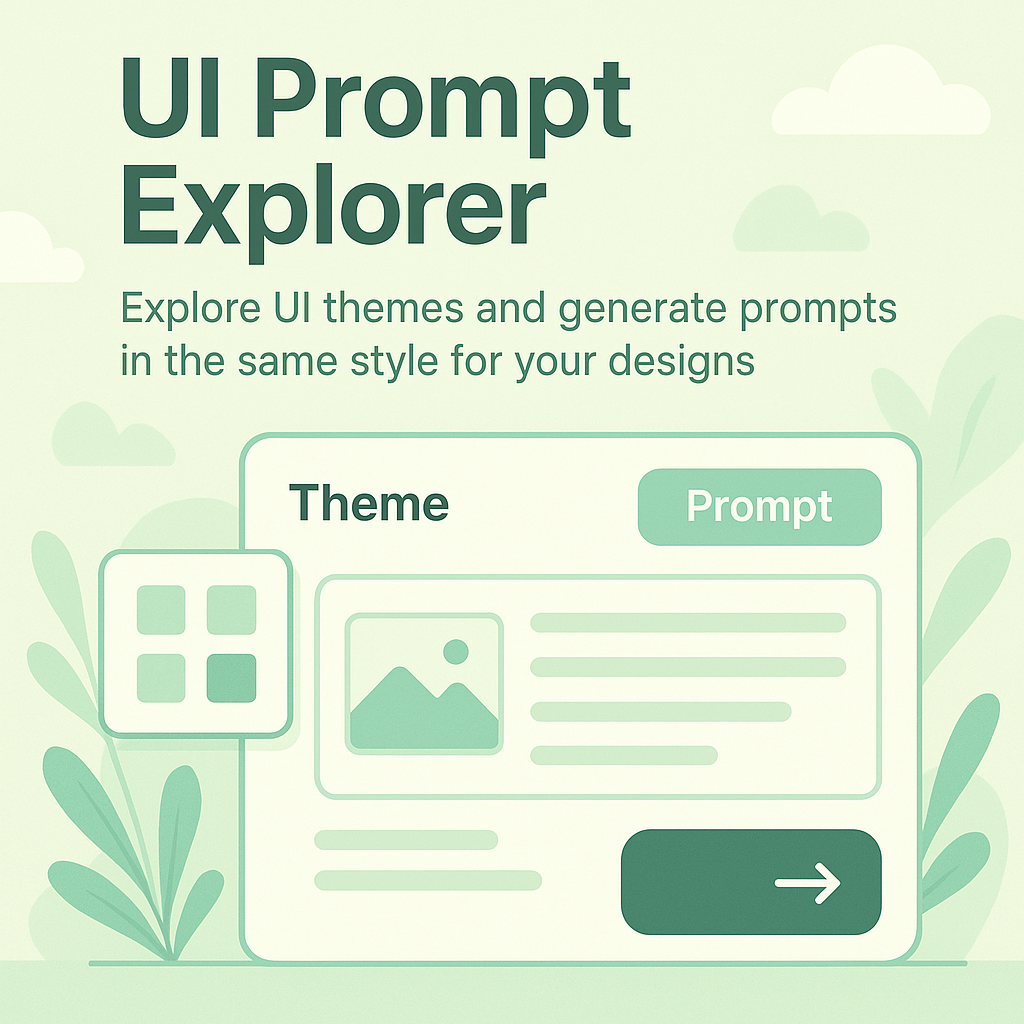 UI Prompt Explorer

Explore UI themes and generate prompts in the same style for your designs

Theme

Prompt